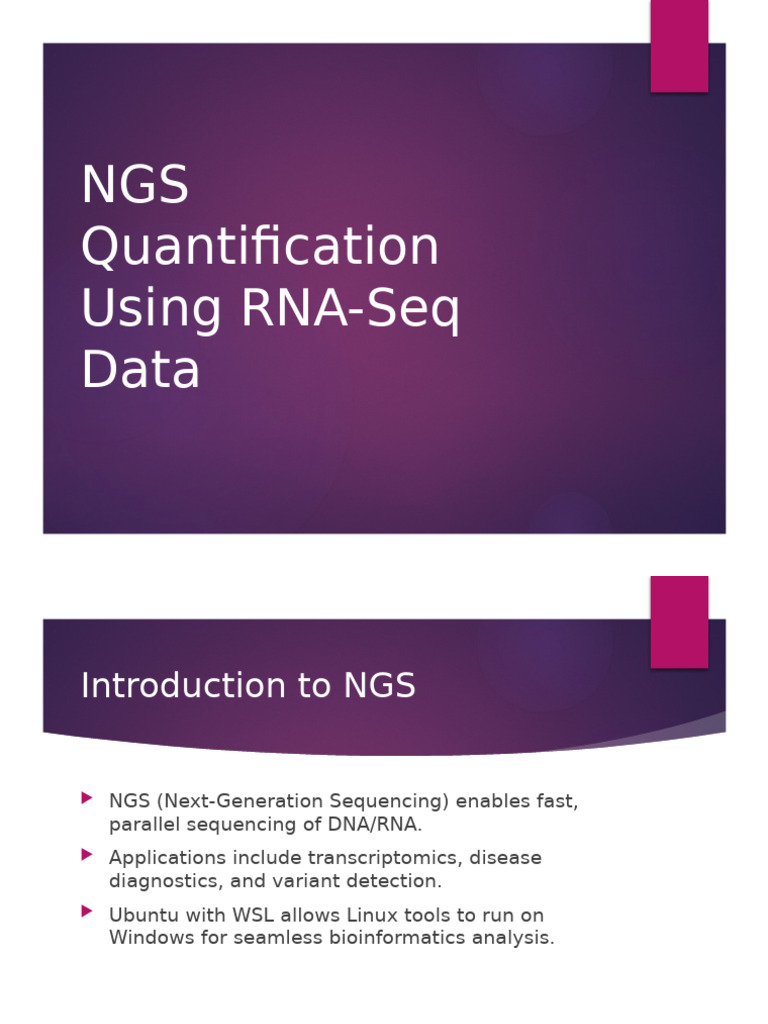 NGS Quantification Using RNA-Seq Data

Introduction to NGS

NGS (Next-Generation Sequencing) enables fast, parallel sequencing of DNA/RNA.

Applications include transcriptomics, disease diagnostics, and variant detection.

Ubuntu with WSL allows Linux tools to run on Windows for seamless bioinformatics analysis.